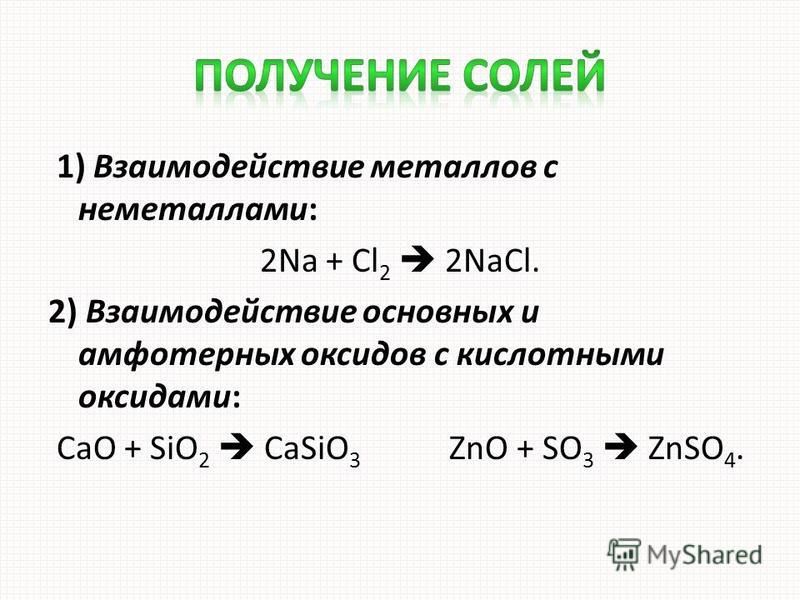 ПОЛУЧЕНИЕ СОЛЕЙ

1) Взаимодействие металлов с неметаллами:

$2Na + Cl_2 \rightarrow 2NaCl$.

2) Взаимодействие основных и амфотерных оксидов с кислотными оксидами:

$CaO + SiO_2 \rightarrow CaSiO_3$ $ZnO + SO_3 \rightarrow ZnSO_4$.

MyShared